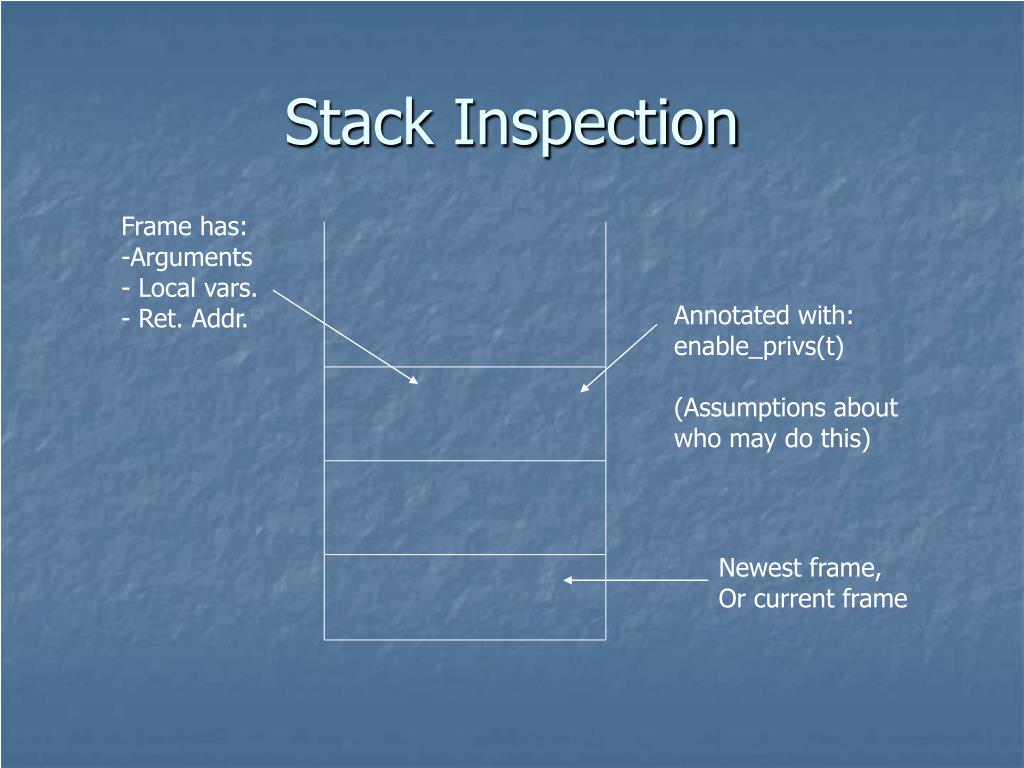 Stack Inspection

Frame has:
-Arguments
- Local vars.
- Ret. Addr.

Annotated with:
enable_privs(t)

(Assumptions about who may do this)

Newest frame,
Or current frame